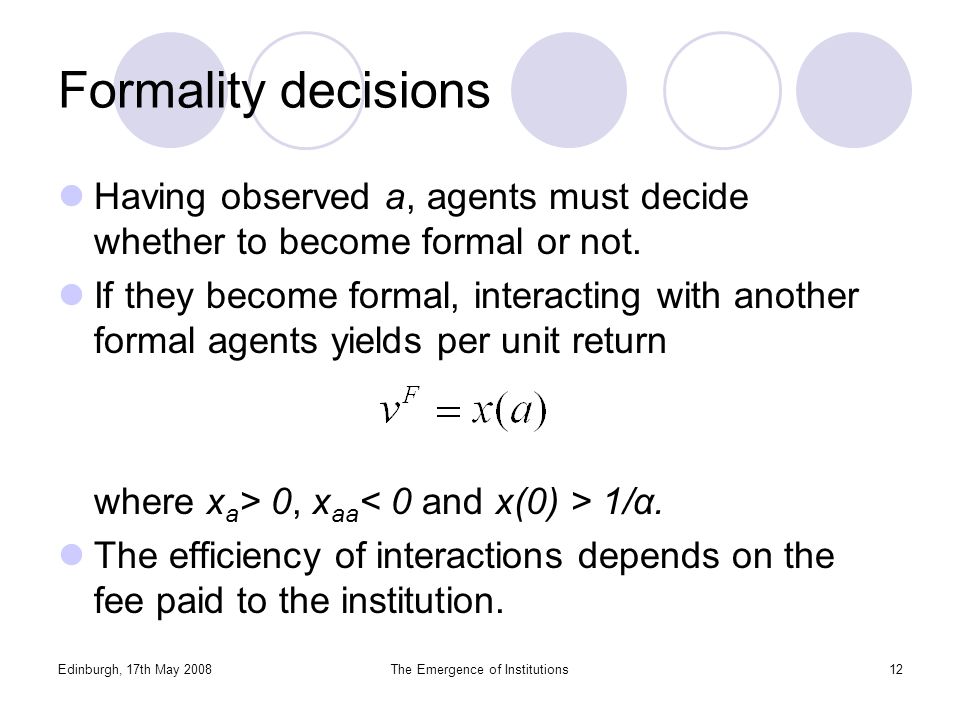 Formality decisions

Having observed $a$, agents must decide whether to become formal or not.

If they become formal, interacting with another formal agents yields per unit return

$v^F = x(a)$

where $x_a > 0$, $x_{aa} < 0$ and $x(0) > 1/\alpha$.

The efficiency of interactions depends on the fee paid to the institution.

Edinburgh, 17th May 2008 The Emergence of Institutions 12